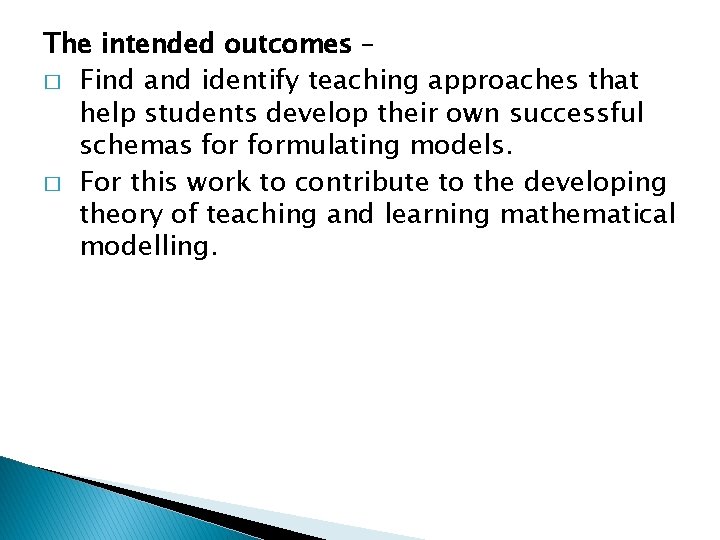 The intended outcomes –

□ Find and identify teaching approaches that help students develop their own successful schemas for formulating models.

□ For this work to contribute to the developing theory of teaching and learning mathematical modelling.